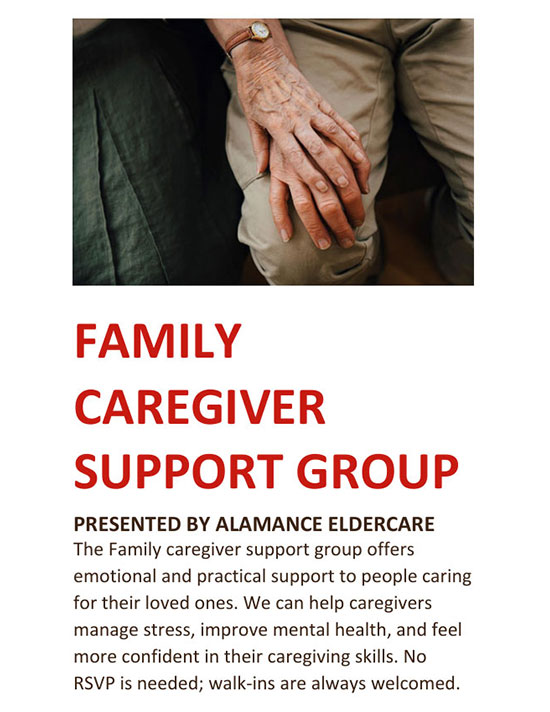 FAMILY CAREGIVER SUPPORT GROUP

PRESENTED BY ALAMANCE ELDERCARE
The Family caregiver support group offers emotional and practical support to people caring for their loved ones. We can help caregivers manage stress, improve mental health, and feel more confident in their caregiving skills. No RSVP is needed; walk-ins are always welcomed.